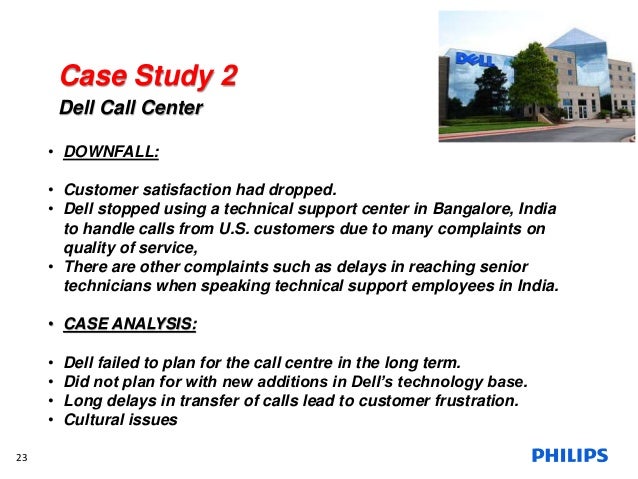 DELL

Case Study 2
Dell Call Center

• DOWNFALL:

• Customer satisfaction had dropped.
• Dell stopped using a technical support center in Bangalore, India to handle calls from U.S. customers due to many complaints on quality of service,
• There are other complaints such as delays in reaching senior technicians when speaking technical support employees in India.

• CASE ANALYSIS:

• Dell failed to plan for the call centre in the long term.
• Did not plan for with new additions in Dell's technology base.
• Long delays in transfer of calls lead to customer frustration.
• Cultural issues

23

PHILIPS